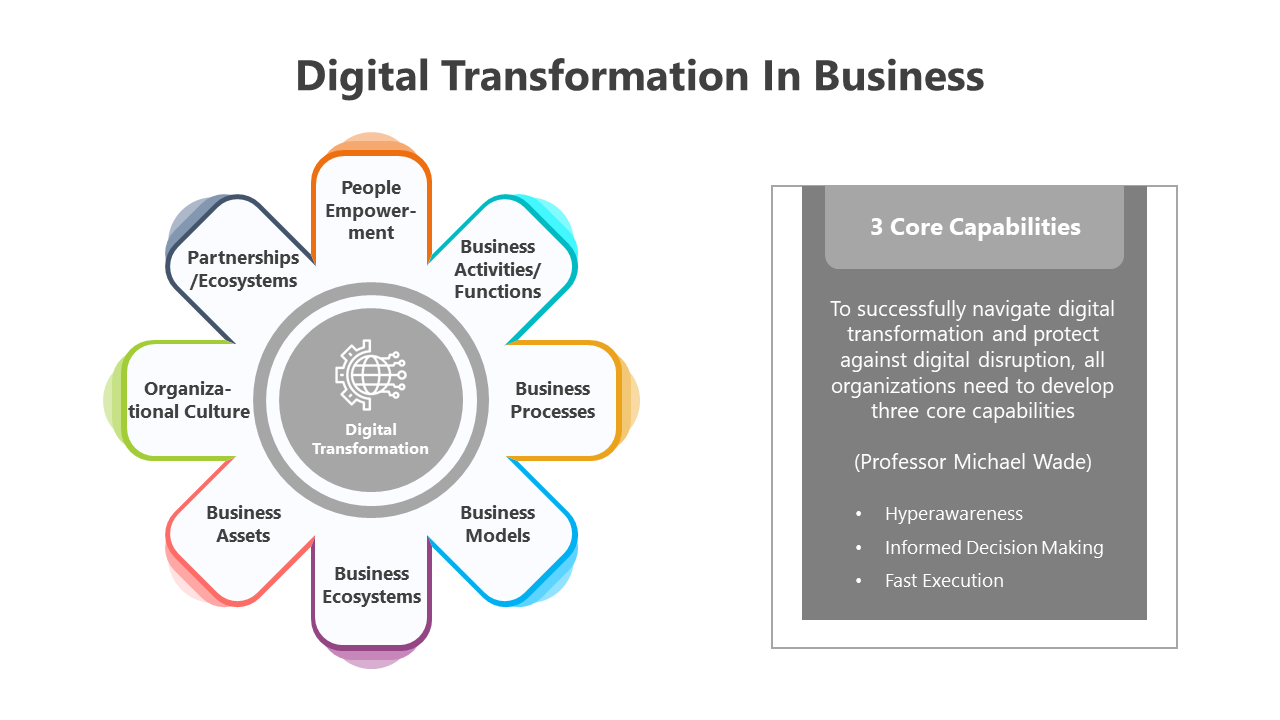 Digital Transformation In Business

People Empowerment

Business Activities/ Functions

Business Processes

Business Models

Business Ecosystems

Business Assets

Organizational Culture

Partnerships /Ecosystems

Digital Transformation

3 Core Capabilities

To successfully navigate digital transformation and protect against digital disruption, all organizations need to develop three core capabilities

(Professor Michael Wade)

• Hyperawareness
• Informed Decision Making
• Fast Execution